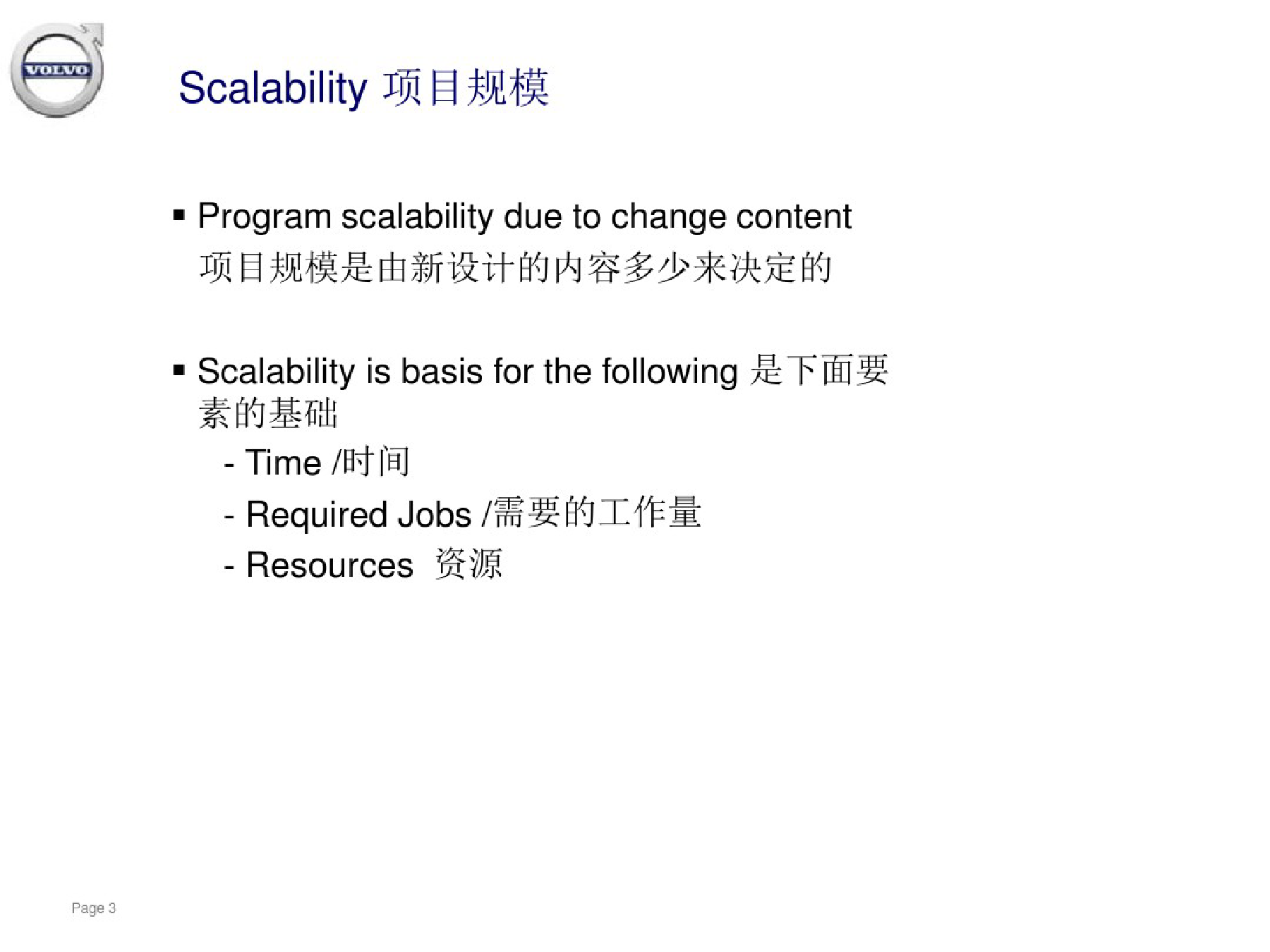 VOLVO

Scalability 项目规模

▪ Program scalability due to change content 项目规模是由新设计的内容多少来决定的

▪ Scalability is basis for the following 是下面要素的基础

- Time /时间

- Required Jobs /需要的工作量

- Resources 资源

Page 3